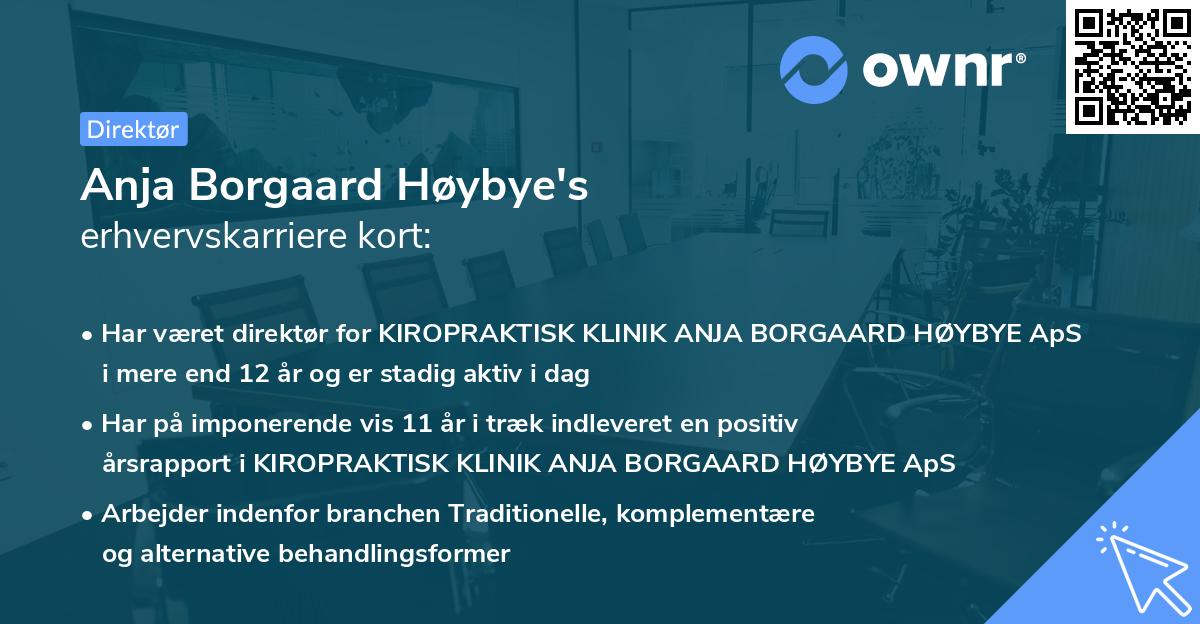 ownr®

Direktør

Anja Borgaard Høybye's
erhvervskarriere kort:

• Har været direktør for KIROPRAKTISK KLINIK ANJA BORGAARD HØYBYE ApS i mere end 12 år og er stadig aktiv i dag

• Har på imponerende vis 11 år i træk indleveret en positiv årsrapport i KIROPRAKTISK KLINIK ANJA BORGAARD HØYBYE ApS

• Arbejder indenfor branchen Traditionelle, komplementære og alternative behandlingsformer